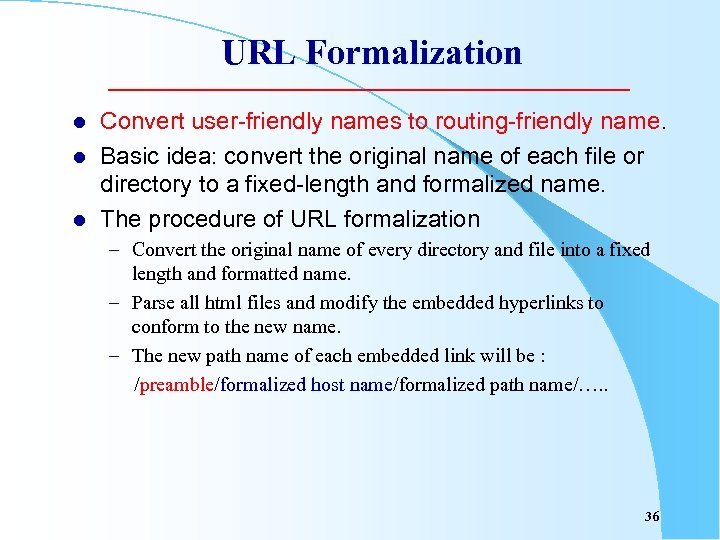 URL Formalization

- Convert user-friendly names to routing-friendly name.
- Basic idea: convert the original name of each file or directory to a fixed-length and formalized name.
- The procedure of URL formalization
  – Convert the original name of every directory and file into a fixed length and formatted name.
  – Parse all html files and modify the embedded hyperlinks to conform to the new name.
  – The new path name of each embedded link will be :
  /preamble/formalized host name/formalized path name/…..

36